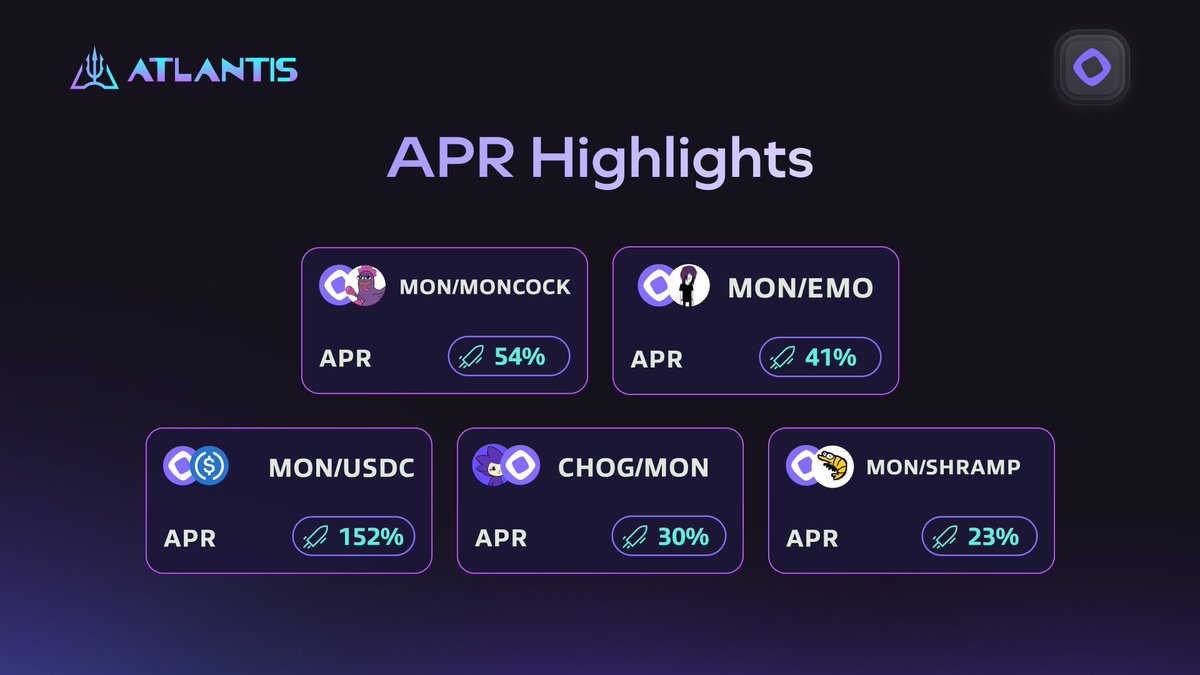 ATLANTIS

APR Highlights

MON/MONCOCK
APR 54%

MON/EMO
APR 41%

MON/USDC
APR 152%

CHOG/MON
APR 30%

MON/SHRAMP
APR 23%